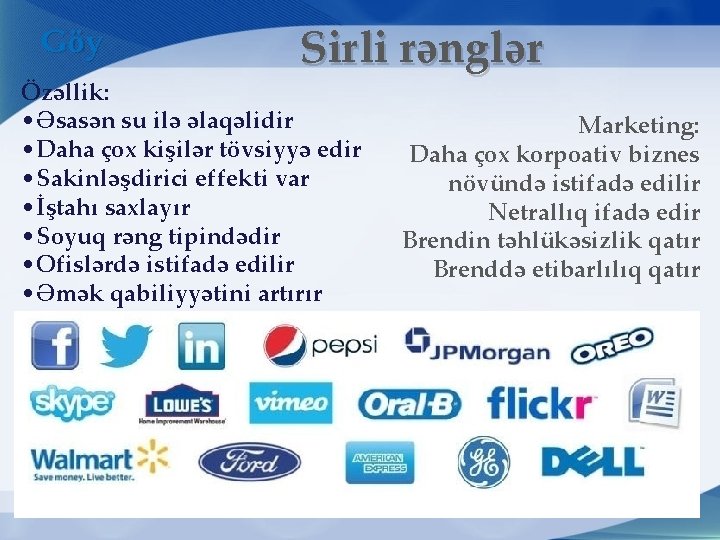 Göy

Sirli rənglər

Özəllik:
• Əsasən su ilə əlaqəlidir
• Daha çox kişilər tövsiyyə edir
• Sakinləşdirici effekti var
• İştahı saxlayır
• Soyuq rəng tipindədir
• Ofislərdə istifadə edilir
• Əmək qabiliyyətini artırır

Marketing:
Daha çox korpoativ biznes növündə istifadə edilir
Netrallıq ifadə edir
Brendin təhlükəsizlik qatır
Brenddə etibarlılıq qatır

f in pepsi JPMorgan OREO
skype LOWE'S Home Improvement Warehouse vimeo Oral-B flickr W
Walmart Save money. Live better. Ford AMERICAN EXPRESS GE DELL